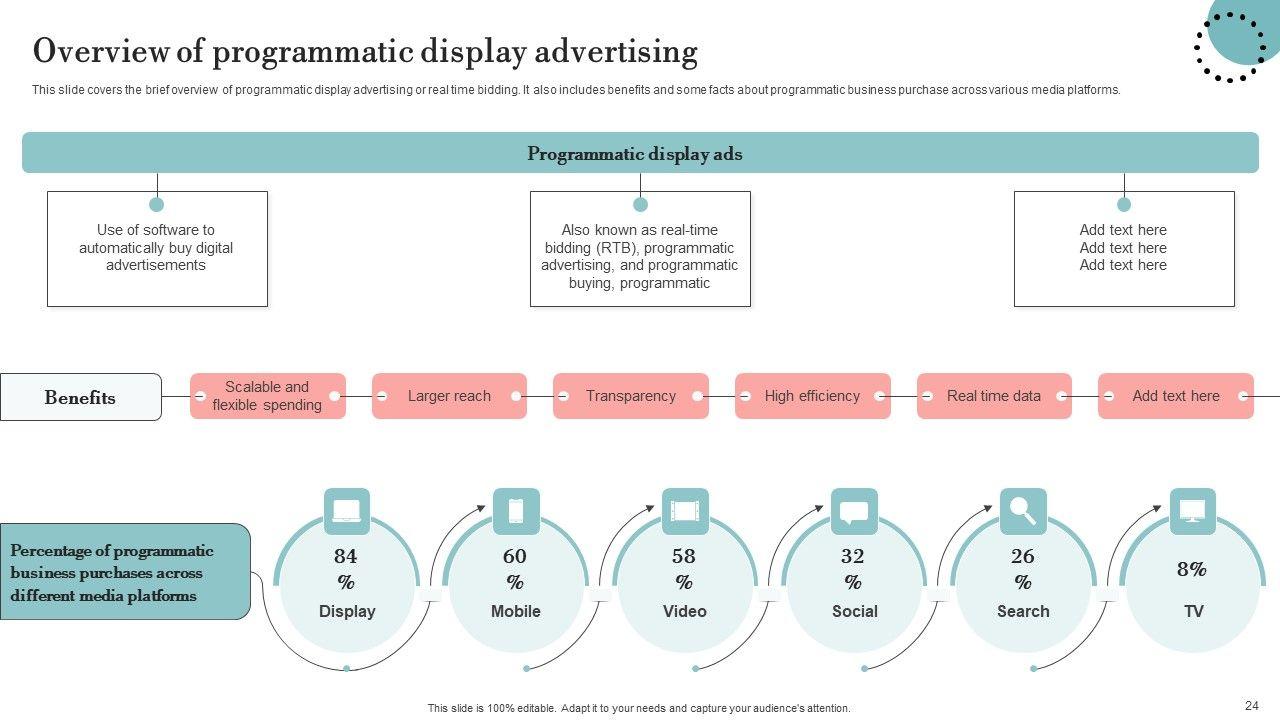 Overview of programmatic display advertising

This slide covers the brief overview of programmatic display advertising or real time bidding. It also includes benefits and some facts about programmatic business purchase across various media platforms.

Programmatic display ads

Use of software to automatically buy digital advertisements

Also known as real-time bidding (RTB), programmatic advertising, and programmatic buying, programmatic

Add text here
Add text here
Add text here

Benefits

Scalable and flexible spending

Larger reach

Transparency

High efficiency

Real time data

Add text here

Percentage of programmatic business purchases across different media platforms

84 %
Display

60 %
Mobile

58 %
Video

32 %
Social

26 %
Search

8%
TV

This slide is 100% editable. Adapt it to your needs and capture your audience's attention.

24